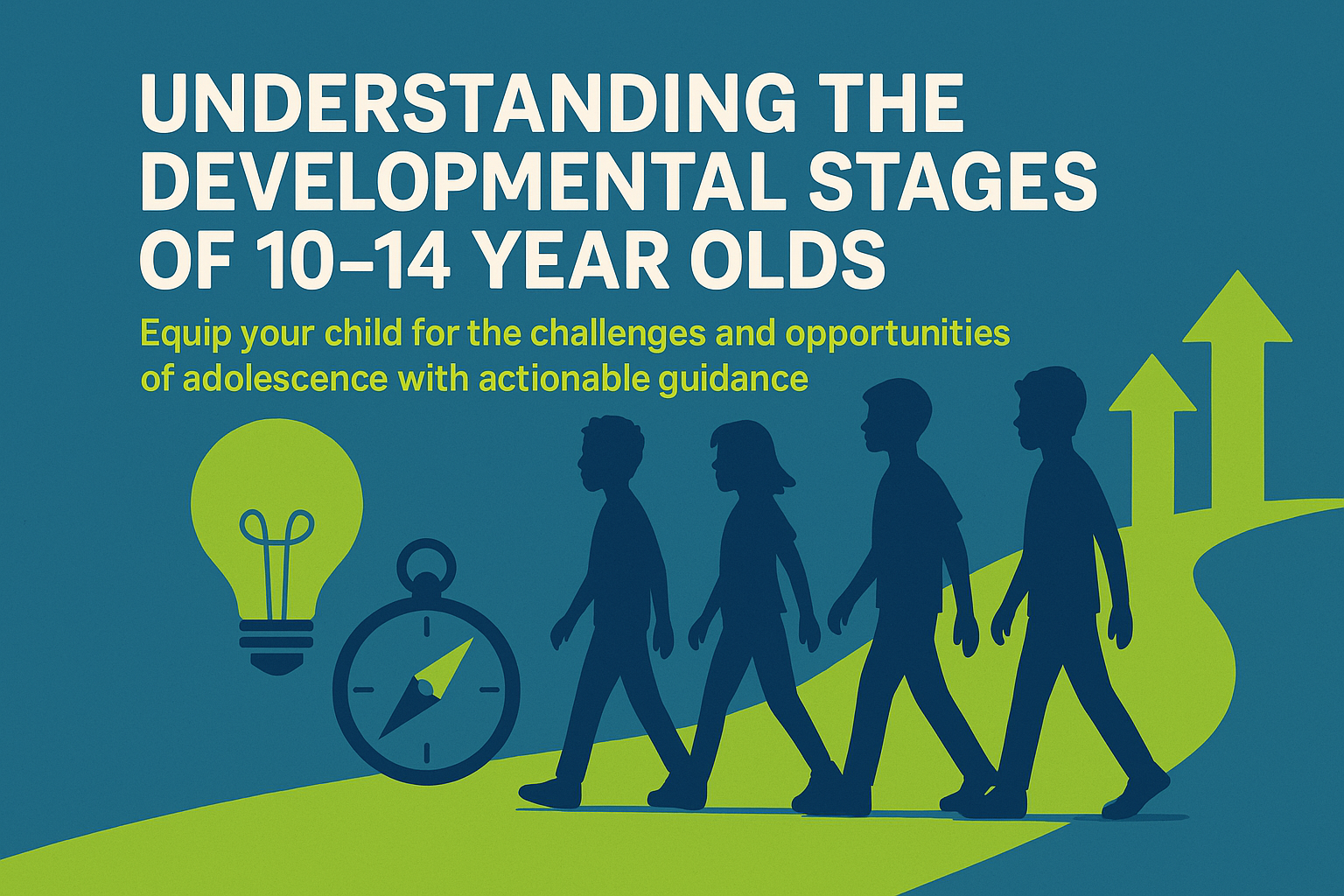 UNDERSTANDING THE DEVELOPMENTAL STAGES OF 10–14 YEAR OLDS

Equip your child for the challenges and opportunities of adolescence with actionable guidance